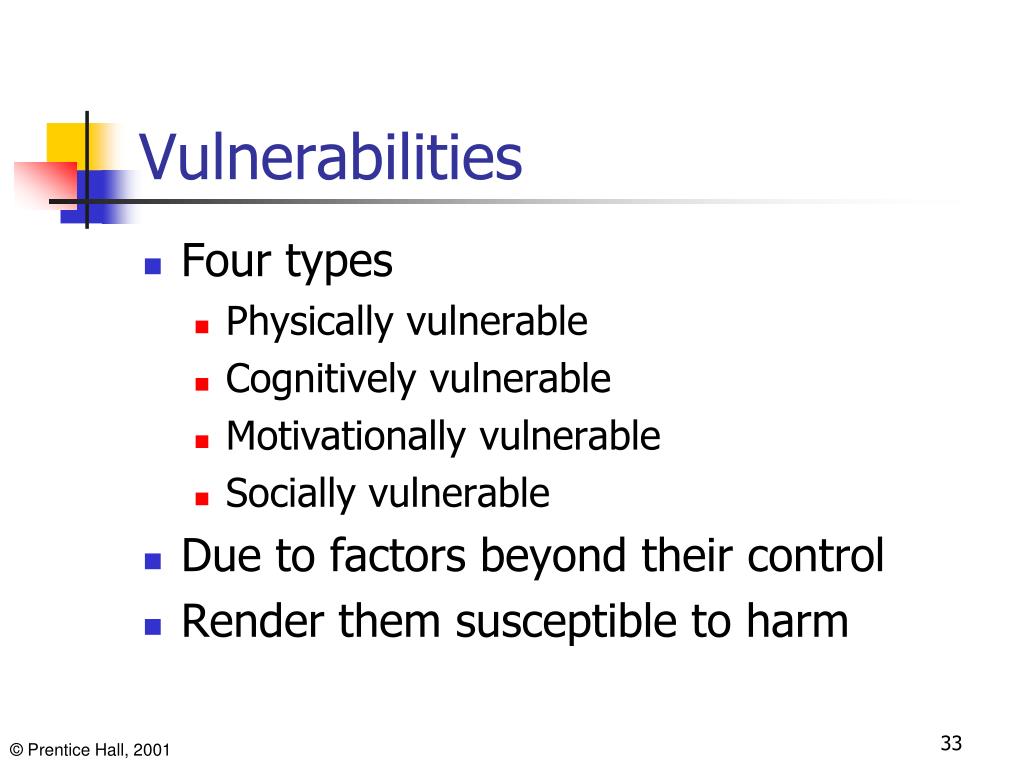 Vulnerabilities

Four types
Physically vulnerable
Cognitively vulnerable
Motivationally vulnerable
Socially vulnerable
Due to factors beyond their control
Render them susceptible to harm

© Prentice Hall, 2001

33